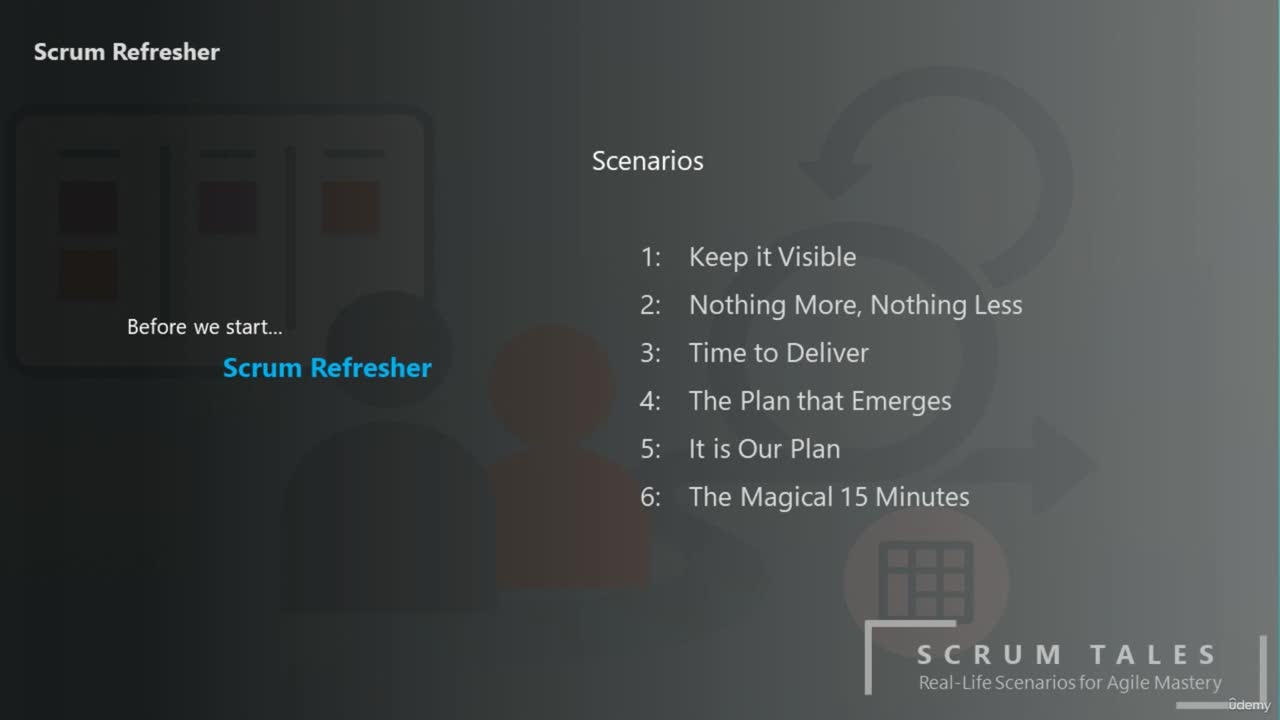 Scrum Refresher

Before we start...

Scrum Refresher

Scenarios

1: Keep it Visible
2: Nothing More, Nothing Less
3: Time to Deliver
4: The Plan that Emerges
5: It is Our Plan
6: The Magical 15 Minutes

SCRUM TALES
Real-Life Scenarios for Agile Mastery

ûdemy